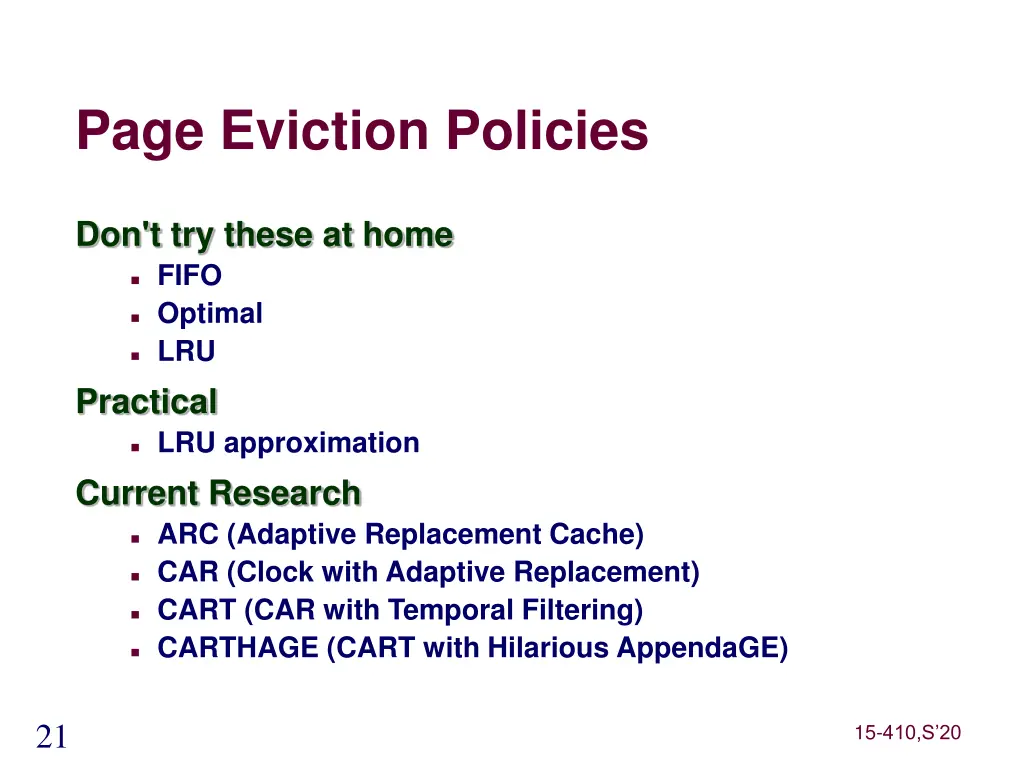 Page Eviction Policies

Don't try these at home

- FIFO
- Optimal
- LRU

Practical

- LRU approximation

Current Research

- ARC (Adaptive Replacement Cache)
- CAR (Clock with Adaptive Replacement)
- CART (CAR with Temporal Filtering)
- CARTHAGE (CART with Hilarious AppendaGE)

21

15-410,S'20